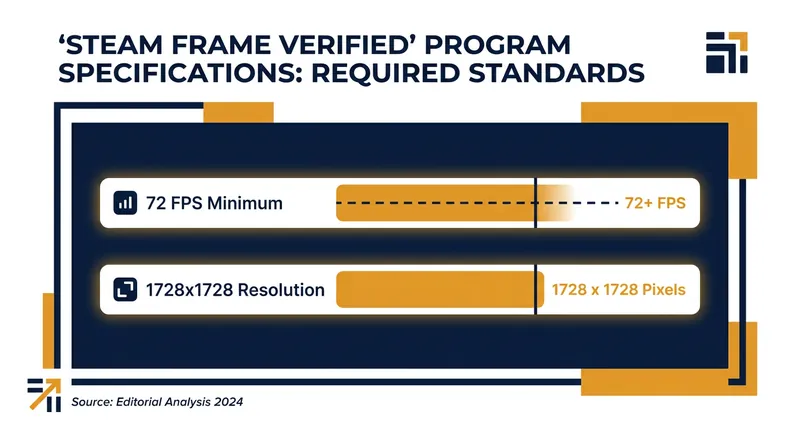 ‘STEAM FRAME VERIFIED’ PROGRAM SPECIFICATIONS: REQUIRED STANDARDS

72 FPS Minimum

72+ FPS

1728x1728 Resolution

1728 x 1728 Pixels

Source: Editorial Analysis 2024